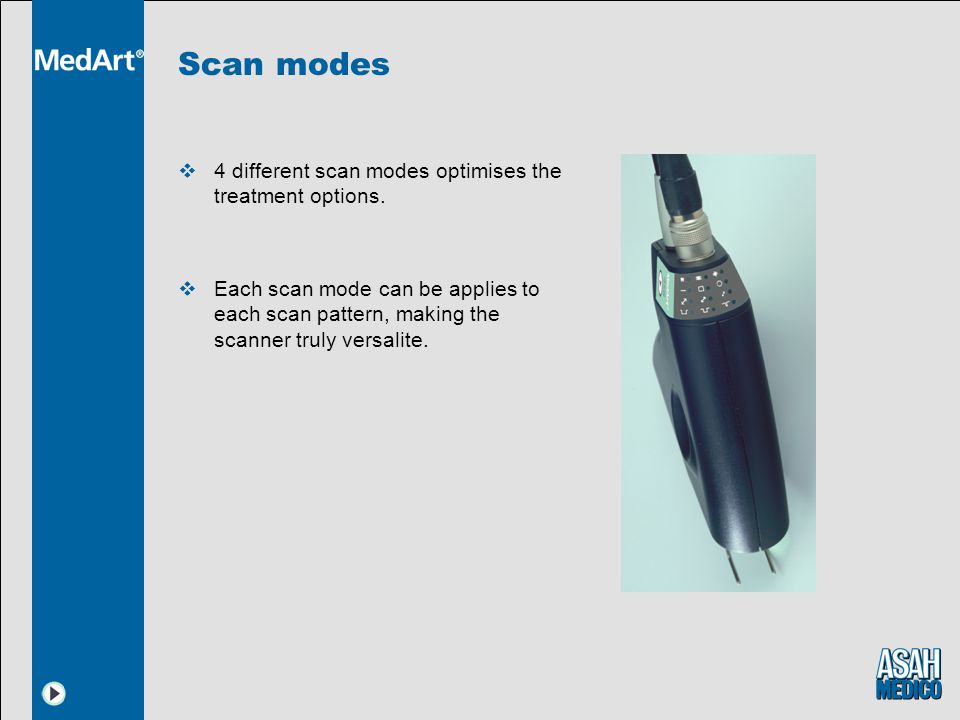 MedArt®

Scan modes

❖ 4 different scan modes optimises the treatment options.

❖ Each scan mode can be applies to each scan pattern, making the scanner truly versalite.

ASAH MEDICO